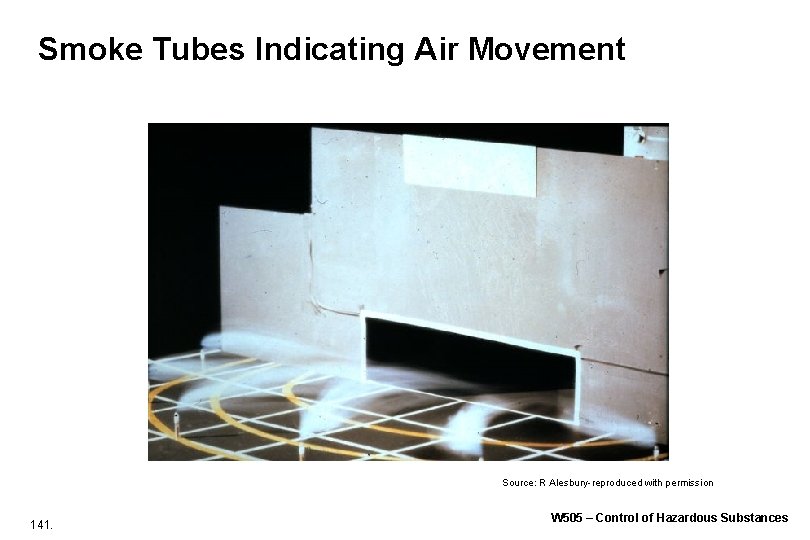 Smoke Tubes Indicating Air Movement

Source: R Alesbury- reproduced with permission

141.

W505 – Control of Hazardous Substances